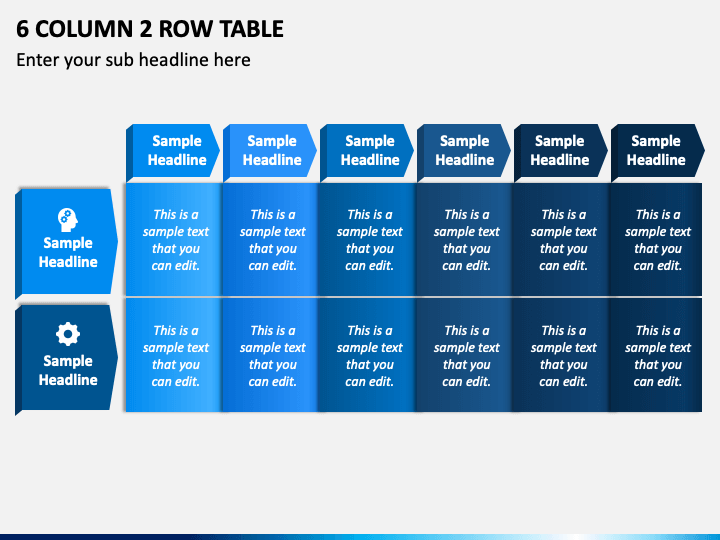 6 COLUMN 2 ROW TABLE

Enter your sub headline here

| | Sample Headline | Sample Headline | Sample Headline | Sample Headline | Sample Headline | Sample Headline |
|---|---|---|---|---|---|---|
| Sample Headline | This is a sample text that you can edit. | This is a sample text that you can edit. | This is a sample text that you can edit. | This is a sample text that you can edit. | This is a sample text that you can edit. | This is a sample text that you can edit. |
| Sample Headline | This is a sample text that you can edit. | This is a sample text that you can edit. | This is a sample text that you can edit. | This is a sample text that you can edit. | This is a sample text that you can edit. | This is a sample text that you can edit. |